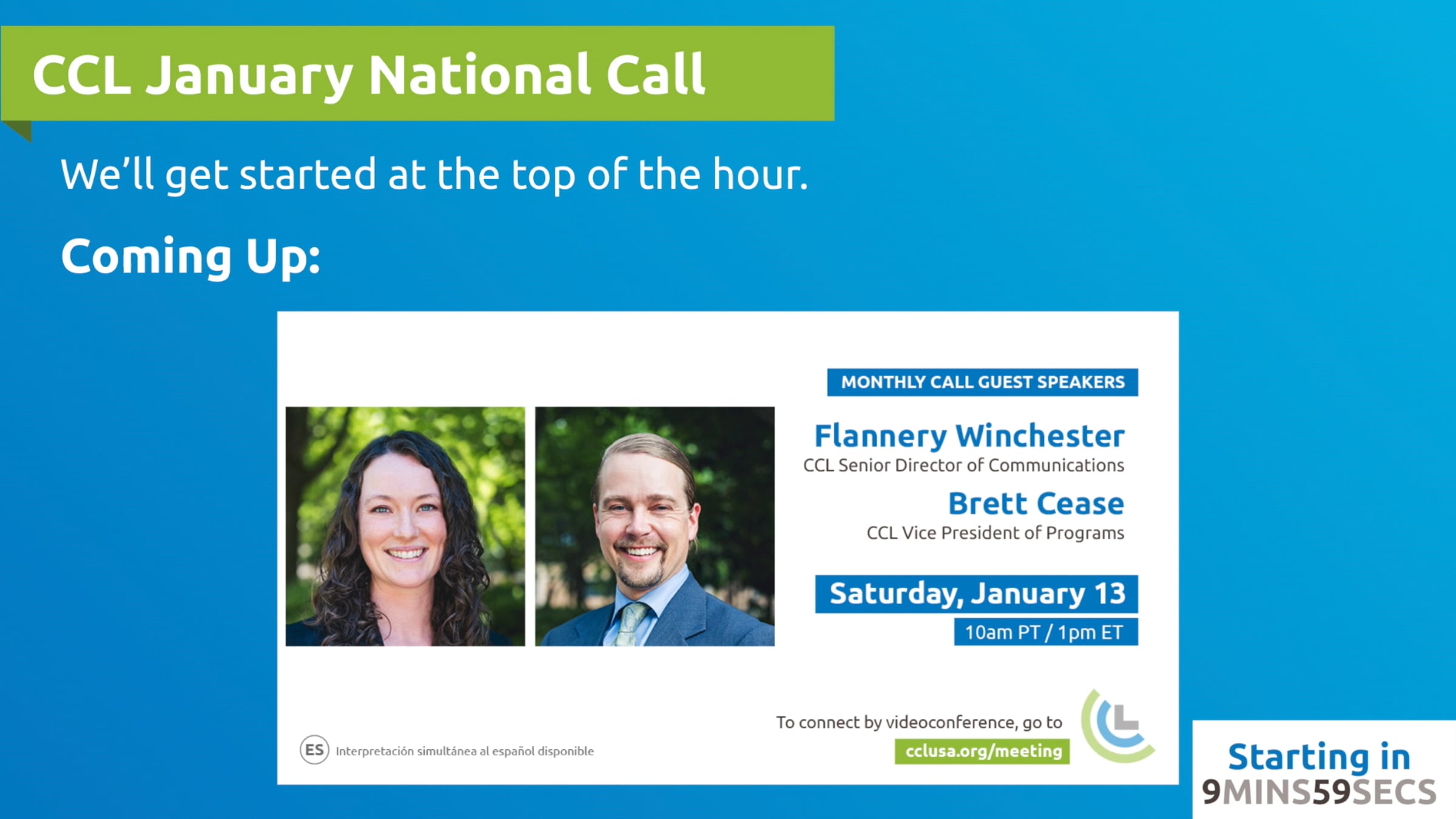 CCL January National Call

We'll get started at the top of the hour.

Coming Up:

MONTHLY CALL GUEST SPEAKERS

Flannery Winchester
CCL Senior Director of Communications

Brett Cease
CCL Vice President of Programs

Saturday, January 13
10am PT / 1pm ET

ES Interpretación simultánea al español disponible

To connect by videoconference, go to
cclusa.org/meeting

Starting in
9MINS59SECS